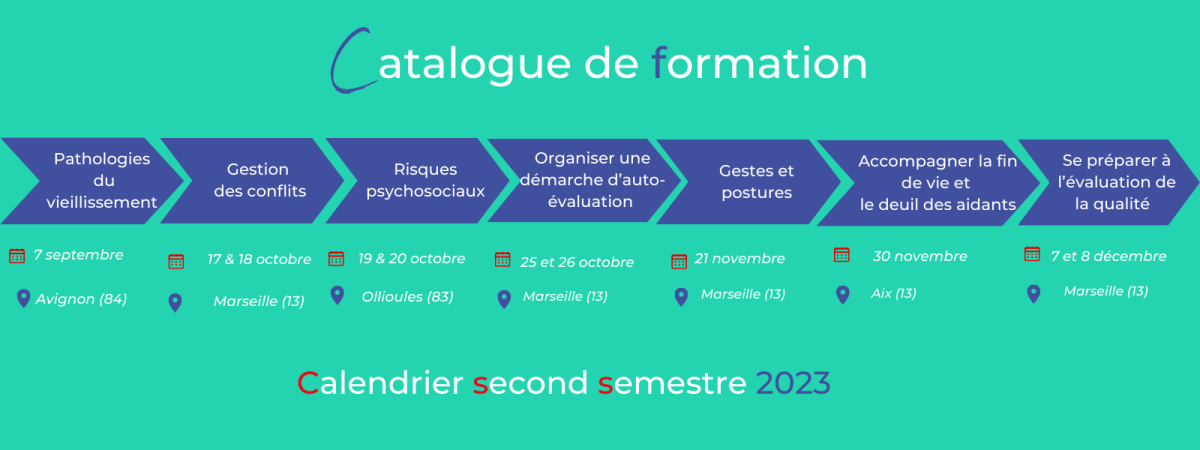 Catalogue de formation

Pathologies du vieillissement

Gestion des conflits

Risques psychosociaux

Organiser une démarche d'auto-évaluation

Gestes et postures

Accompagner la fin de vie et le deuil des aidants

Se préparer à l'évaluation de la qualité

7 septembre

Avignon (84)

17 & 18 octobre

Marseille (13)

19 & 20 octobre

Ollioules (83)

25 et 26 octobre

Marseille (13)

21 novembre

Marseille (13)

30 novembre

Aix (13)

7 et 8 décembre

Marseille (13)

Calendrier second semestre 2023